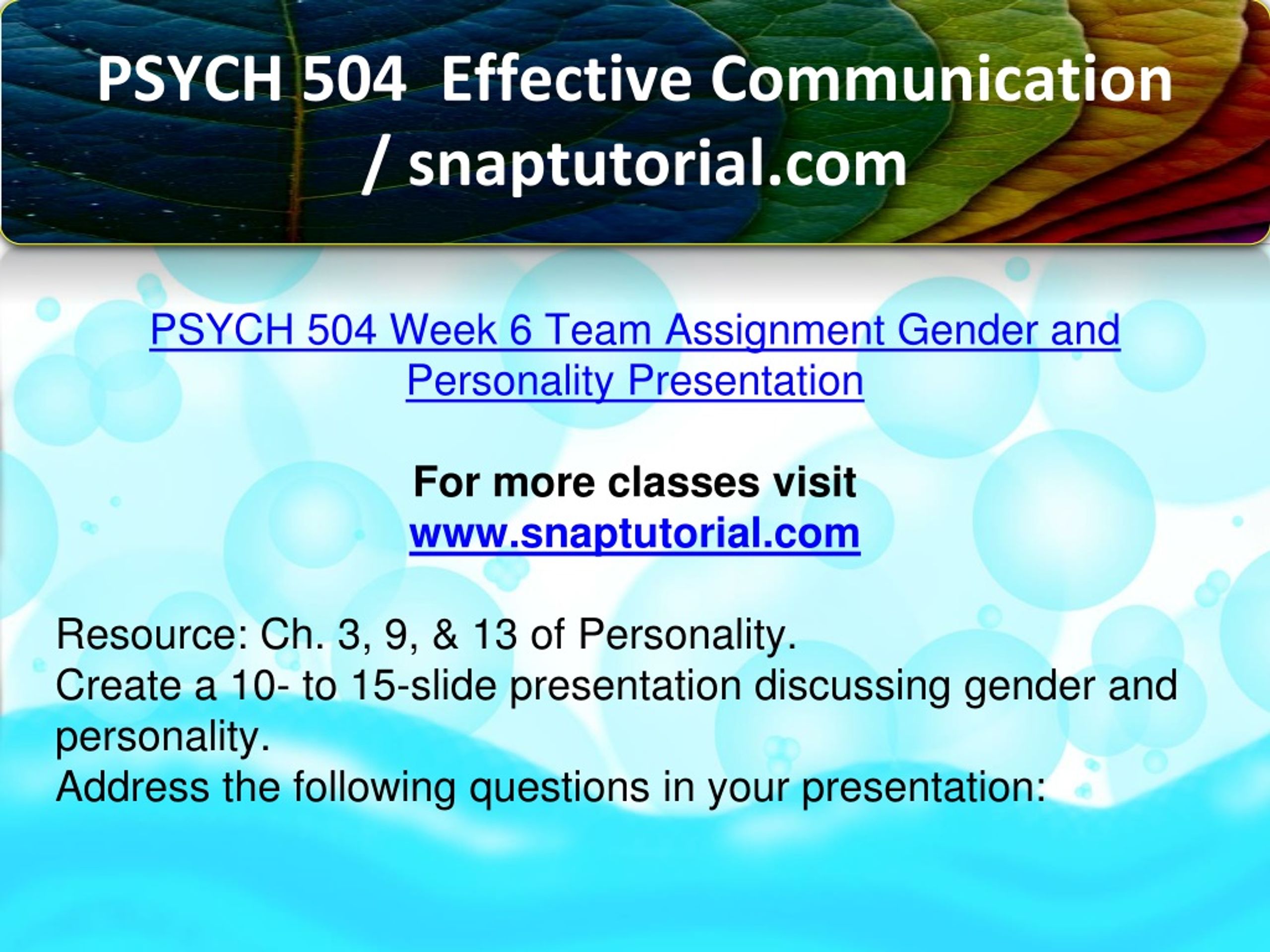 PSYCH 504 Effective Communication / snaptutorial.com

PSYCH 504 Week 6 Team Assignment Gender and Personality Presentation

For more classes visit
www.snaptutorial.com

Resource: Ch. 3, 9, & 13 of Personality.
Create a 10- to 15-slide presentation discussing gender and personality.
Address the following questions in your presentation: